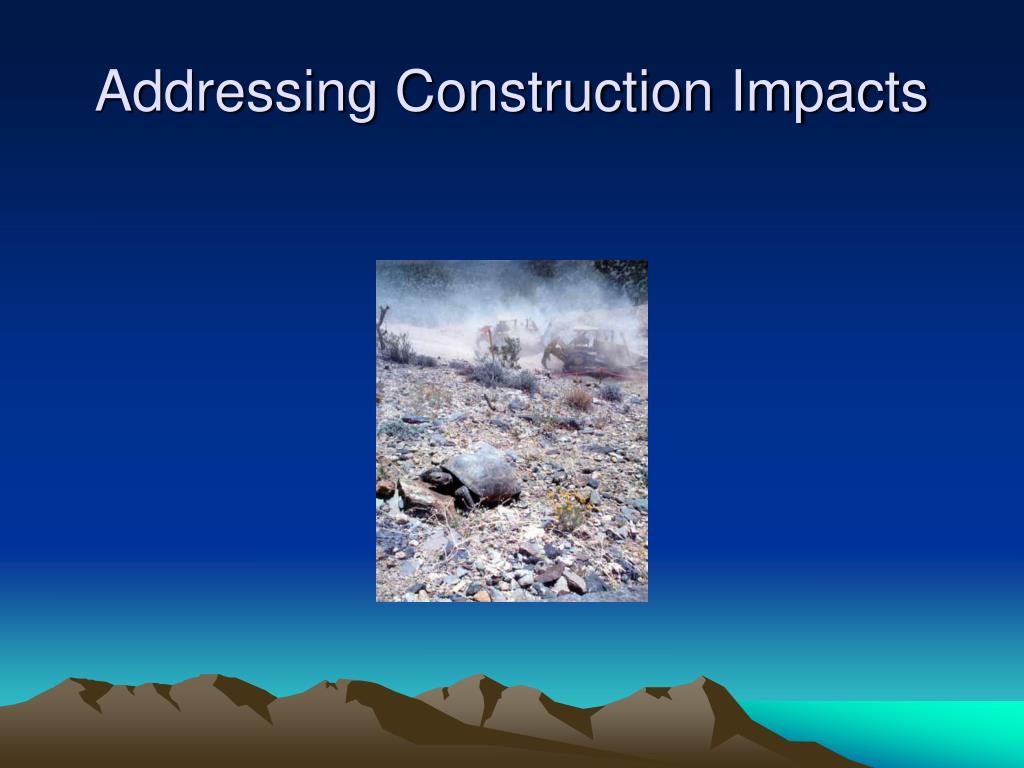 Addressing Construction Impacts